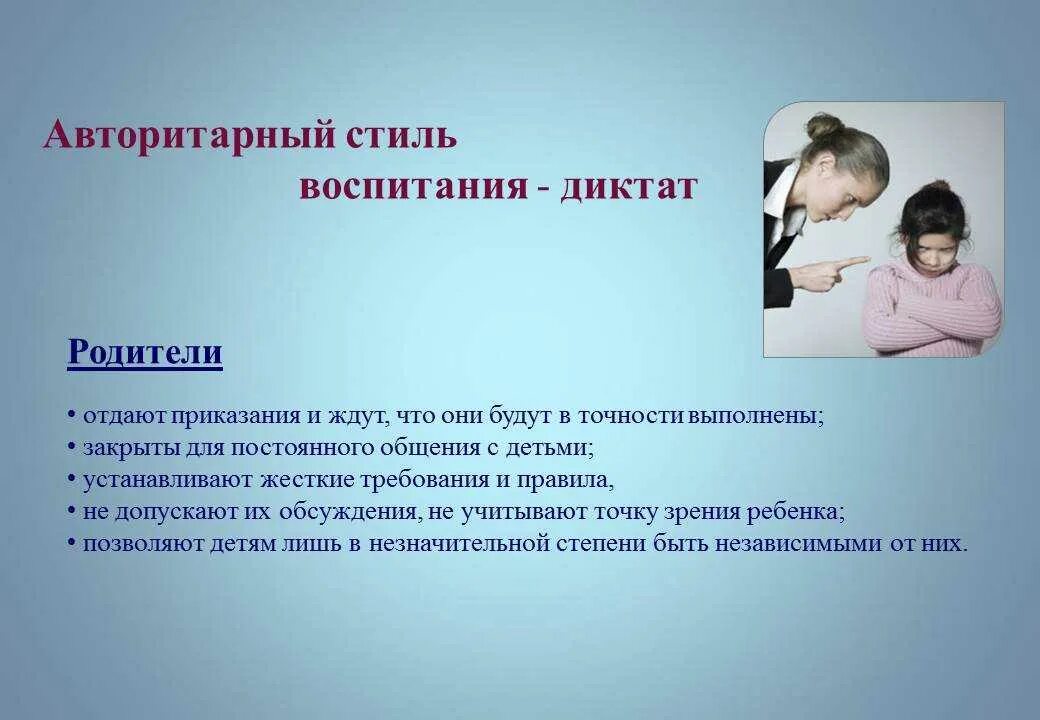 Авторитарный стиль воспитания - диктат

Родители

• отдают приказания и ждут, что они будут в точности выполнены;
• закрыты для постоянного общения с детьми;
• устанавливают жесткие требования и правила,
• не допускают их обсуждения, не учитывают точку зрения ребенка;
• позволяют детям лишь в незначительной степени быть независимыми от них.